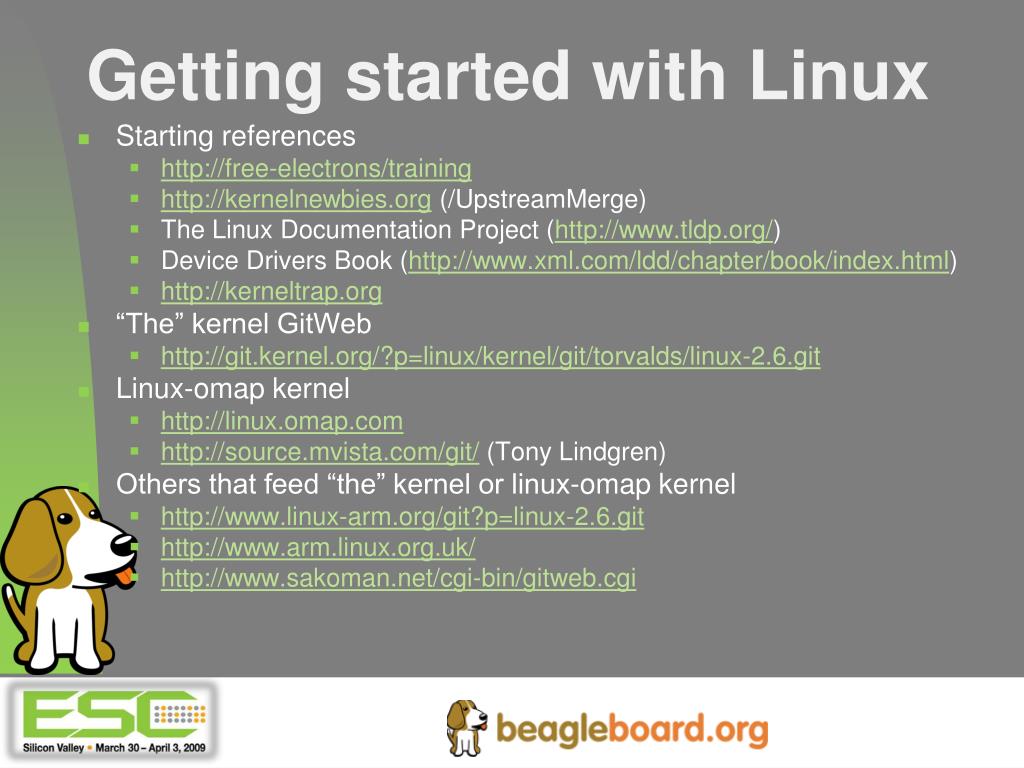 Getting started with Linux

Starting references
http://free-electrons/training
http://kernelnewbies.org (/UpstreamMerge)
The Linux Documentation Project (http://www.tldp.org/)
Device Drivers Book (http://www.xml.com/ldd/chapter/book/index.html)
http://kerneltrap.org

“The” kernel GitWeb
http://git.kernel.org/?p=linux/kernel/git/torvalds/linux-2.6.git

Linux-omap kernel
http://linux.omap.com
http://source.mvista.com/git/ (Tony Lindgren)

Others that feed “the” kernel or linux-omap kernel
http://www.linux-arm.org/git?p=linux-2.6.git
http://www.arm.linux.org.uk/
http://www.sakoman.net/cgi-bin/gitweb.cgi

ESC
Silicon Valley • March 30 – April 3, 2009

beagleboard.org